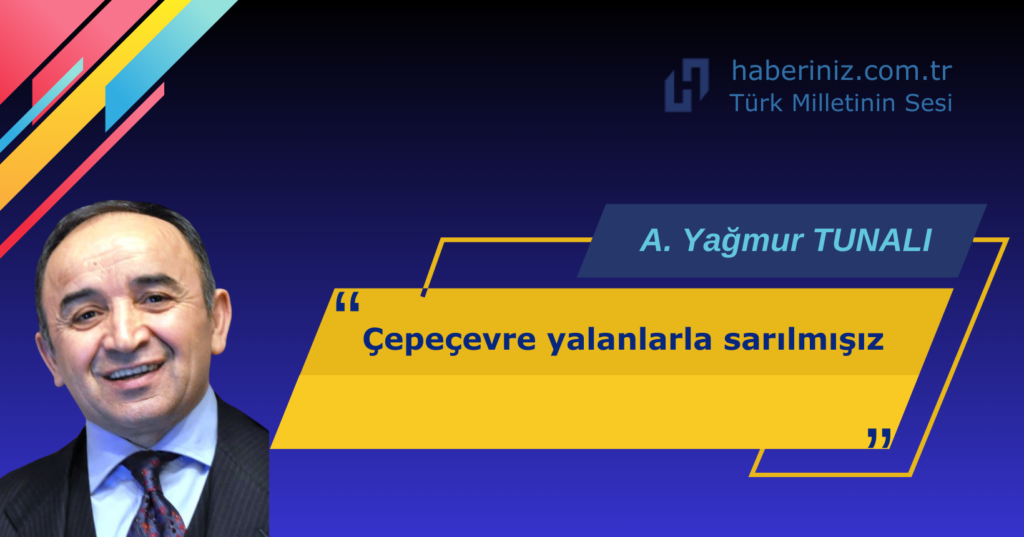 haberiniz.com.tr
Türk Milletinin Sesi

A. Yağmur TUNALI

“ Çepeçevre yalanlarla sarılmışız ”